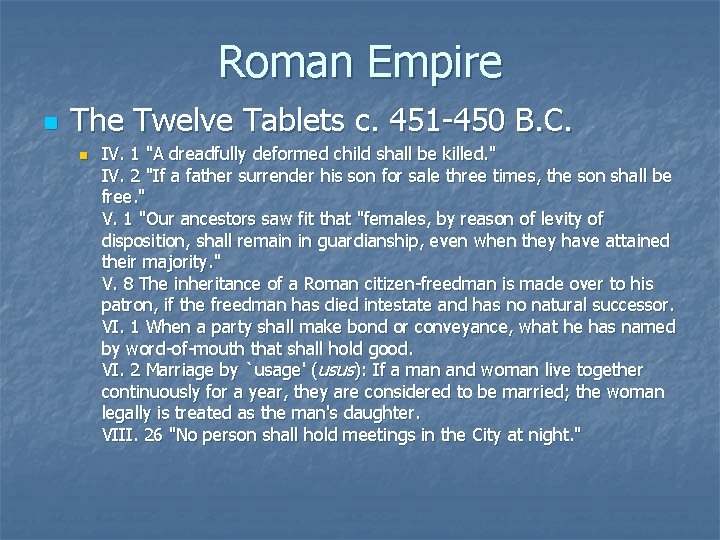 Roman Empire

The Twelve Tablets c. 451-450 B.C.

IV. 1 "A dreadfully deformed child shall be killed."
IV. 2 "If a father surrender his son for sale three times, the son shall be free."
V. 1 "Our ancestors saw fit that "females, by reason of levity of disposition, shall remain in guardianship, even when they have attained their majority."
V. 8 The inheritance of a Roman citizen-freedman is made over to his patron, if the freedman has died intestate and has no natural successor.
VI. 1 When a party shall make bond or conveyance, what he has named by word-of-mouth that shall hold good.
VI. 2 Marriage by `usage' (usus): If a man and woman live together continuously for a year, they are considered to be married; the woman legally is treated as the man's daughter.
VIII. 26 "No person shall hold meetings in the City at night."